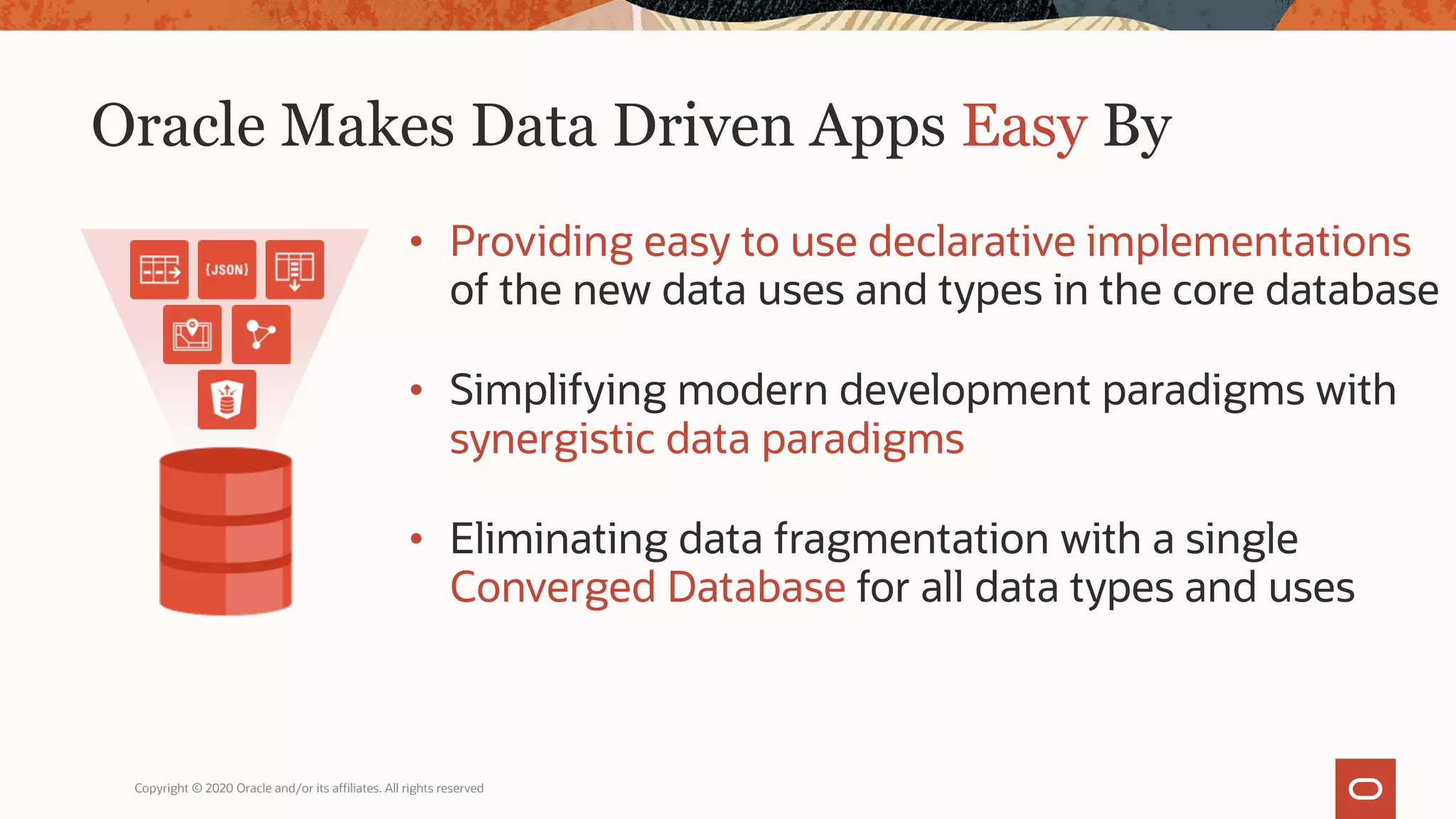 Oracle Makes Data Driven Apps Easy By

{JSON}

• Providing easy to use declarative implementations of the new data uses and types in the core database

• Simplifying modern development paradigms with synergistic data paradigms

• Eliminating data fragmentation with a single Converged Database for all data types and uses

Copyright © 2020 Oracle and/or its affiliates. All rights reserved